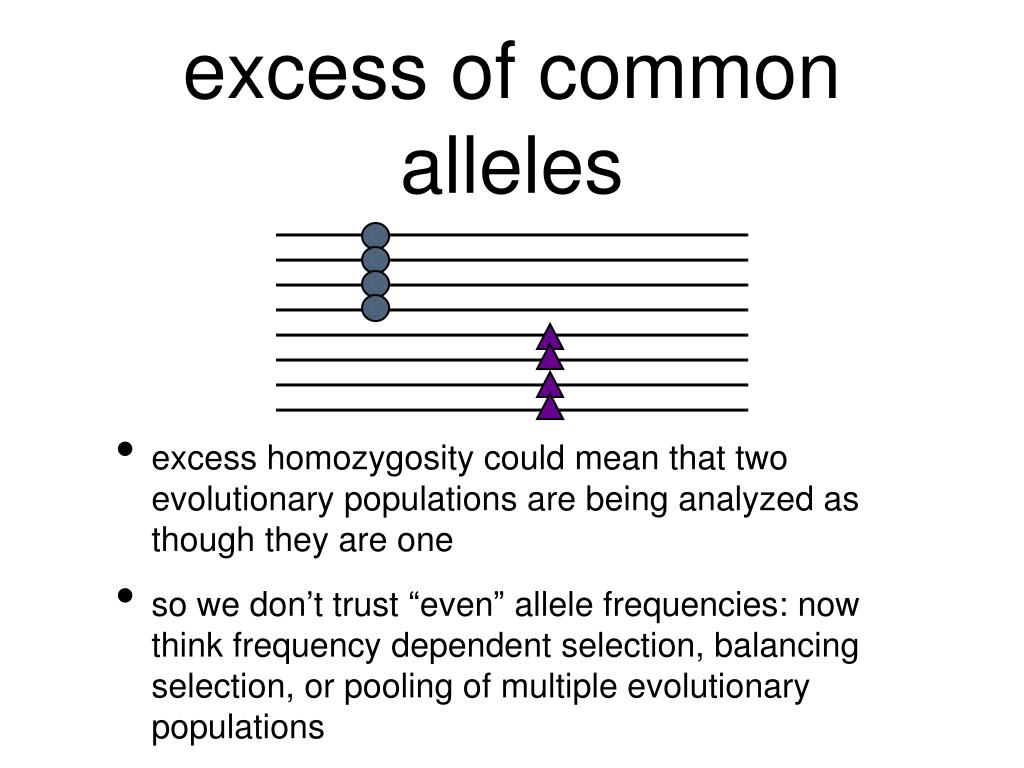 excess of common alleles

• excess homozygosity could mean that two evolutionary populations are being analyzed as though they are one

• so we don’t trust “even” allele frequencies: now think frequency dependent selection, balancing selection, or pooling of multiple evolutionary populations